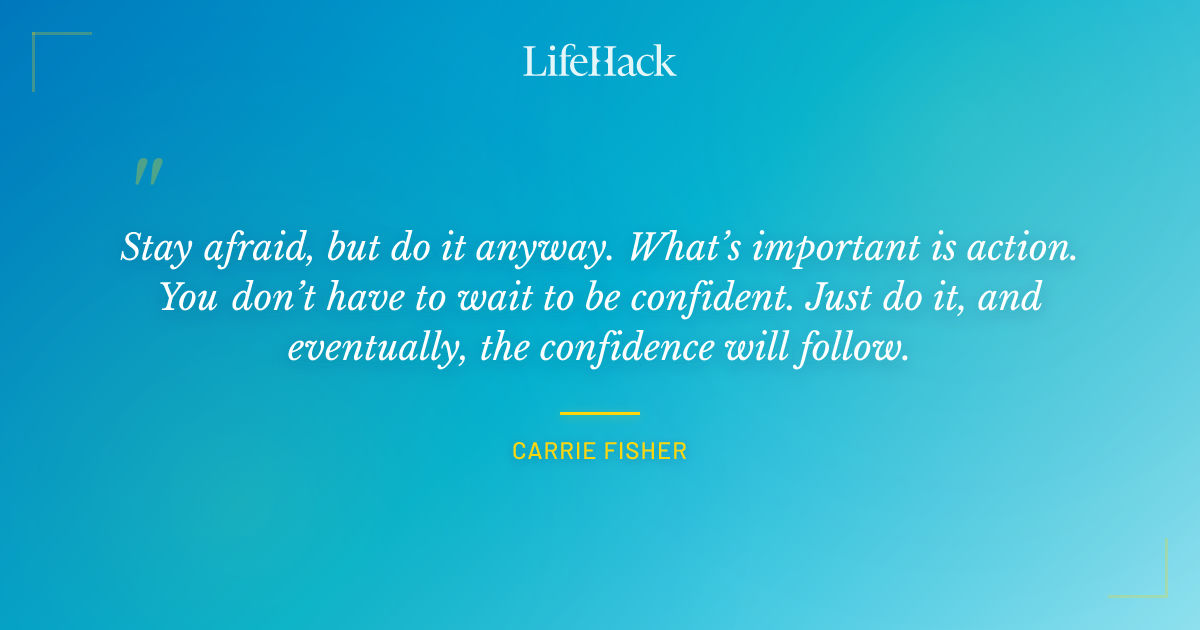 LifeHack

"

Stay afraid, but do it anyway. What's important is action. You don't have to wait to be confident. Just do it, and eventually, the confidence will follow.

CARRIE FISHER